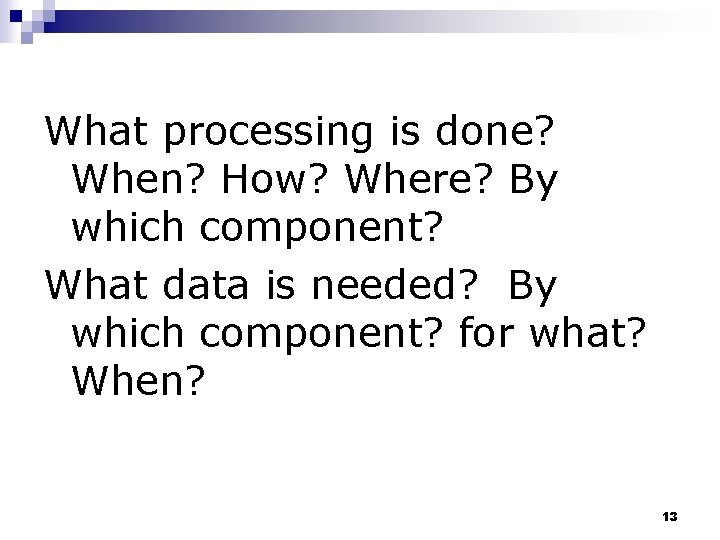 What processing is done? When? How? Where? By which component?

What data is needed?  By which component? for what? When?

13